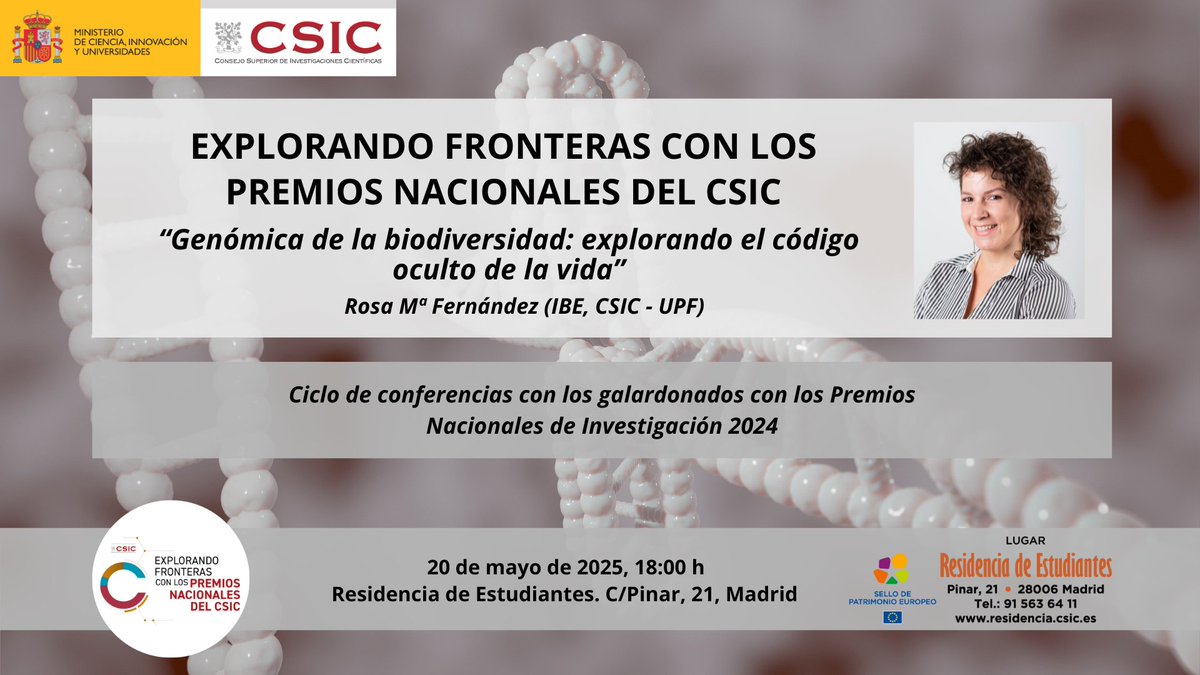 MINISTERIO DE CIENCIA, INNOVACIÓN Y UNIVERSIDADES

CSIC
CONSEJO SUPERIOR DE INVESTIGACIONES CIENTÍFICAS

EXPLORANDO FRONTERAS CON LOS PREMIOS NACIONALES DEL CSIC

"Genómica de la biodiversidad: explorando el código oculto de la vida"

Rosa Mª Fernández (IBE, CSIC - UPF)

Ciclo de conferencias con los galardonados con los Premios Nacionales de Investigación 2024

CSIC
EXPLORANDO FRONTERAS CON LOS PREMIOS NACIONALES DEL CSIC

20 de mayo de 2025, 18:00 h
Residencia de Estudiantes. C/Pinar, 21, Madrid

SELLO DE PATRIMONIO EUROPEO

LUGAR
Residencia de Estudiantes
Pinar, 21 • 28006 Madrid
Tel.: 91 563 64 11
www.residencia.csic.es